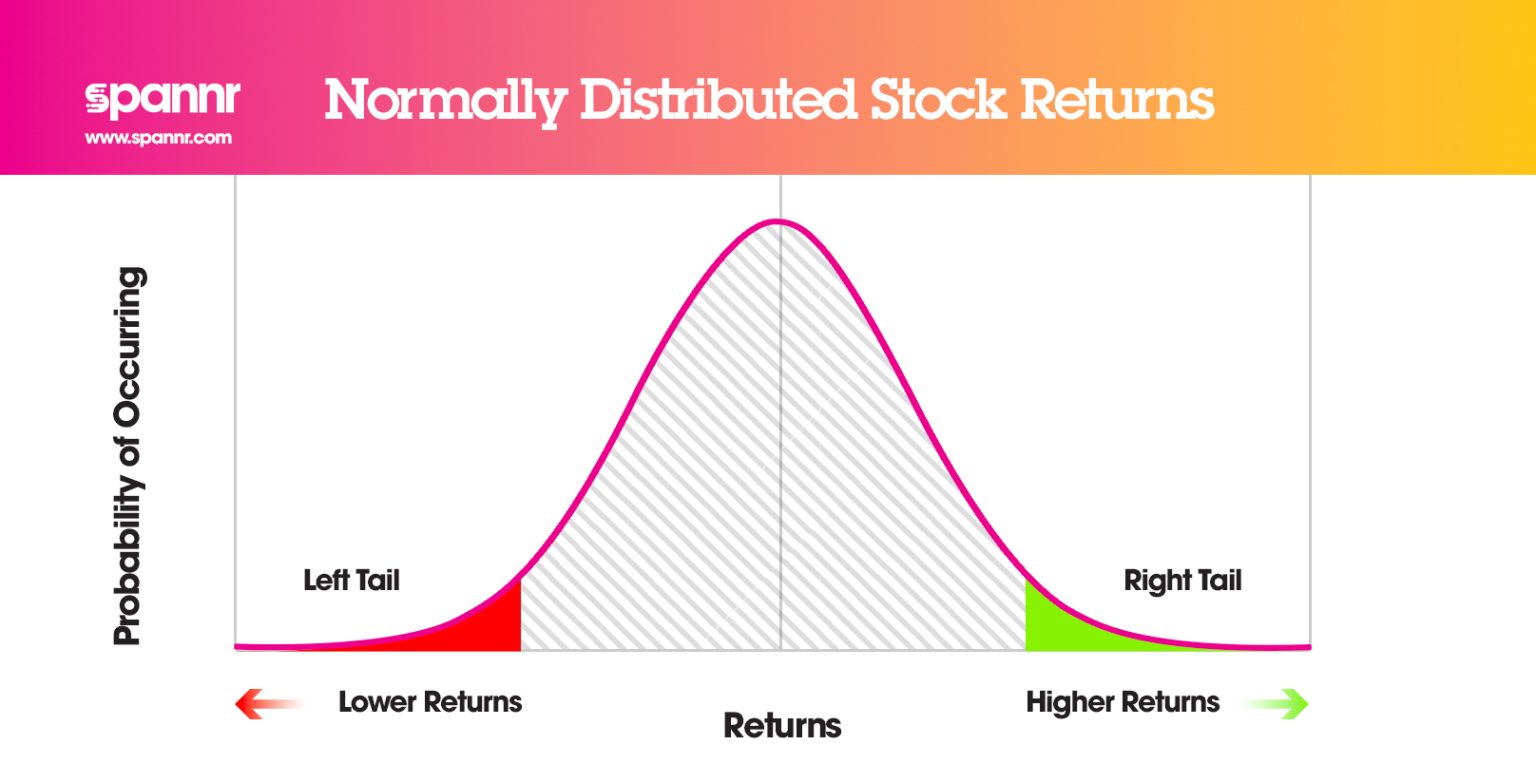 spannr
www.spannr.com

Normally Distributed Stock Returns

Probability of Occurring

Left Tail

Right Tail

Lower Returns

Returns

Higher Returns